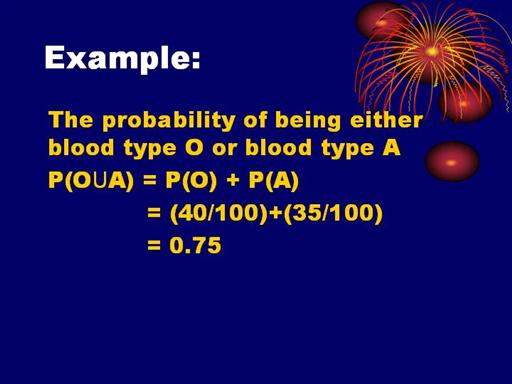 Example:

The probability of being either blood type O or blood type A

$P(O \cup A) = P(O) + P(A)$

$= (40/100)+(35/100)$

$= 0.75$